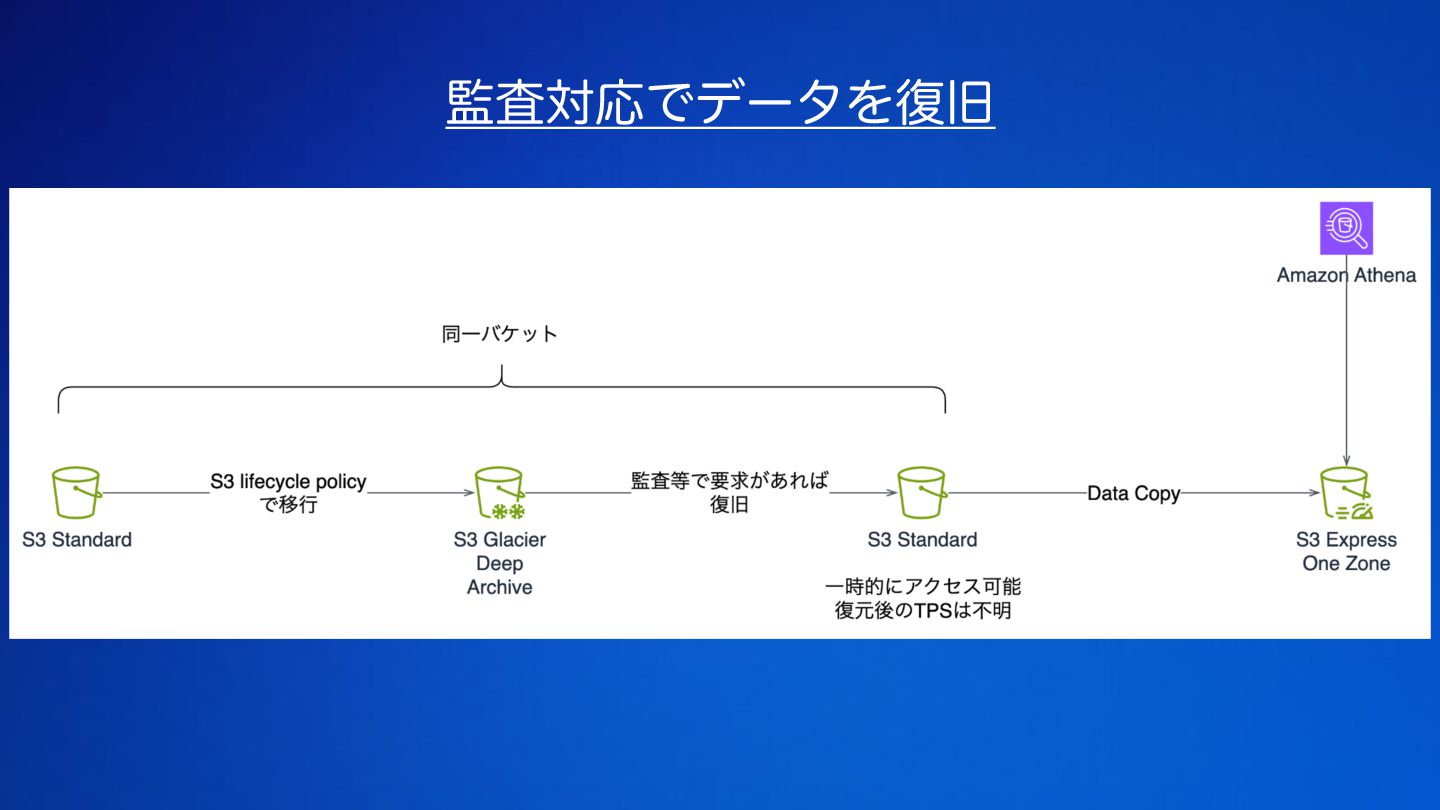 監査対応でデータを復旧

Amazon Athena

同一バケット

S3 Standard

S3 lifecycle policy で移行

S3 Glacier Deep Archive

監査等で要求があれば 復旧

S3 Standard

一時的にアクセス可能
復元後のTPSは不明

Data Copy

S3 Express One Zone